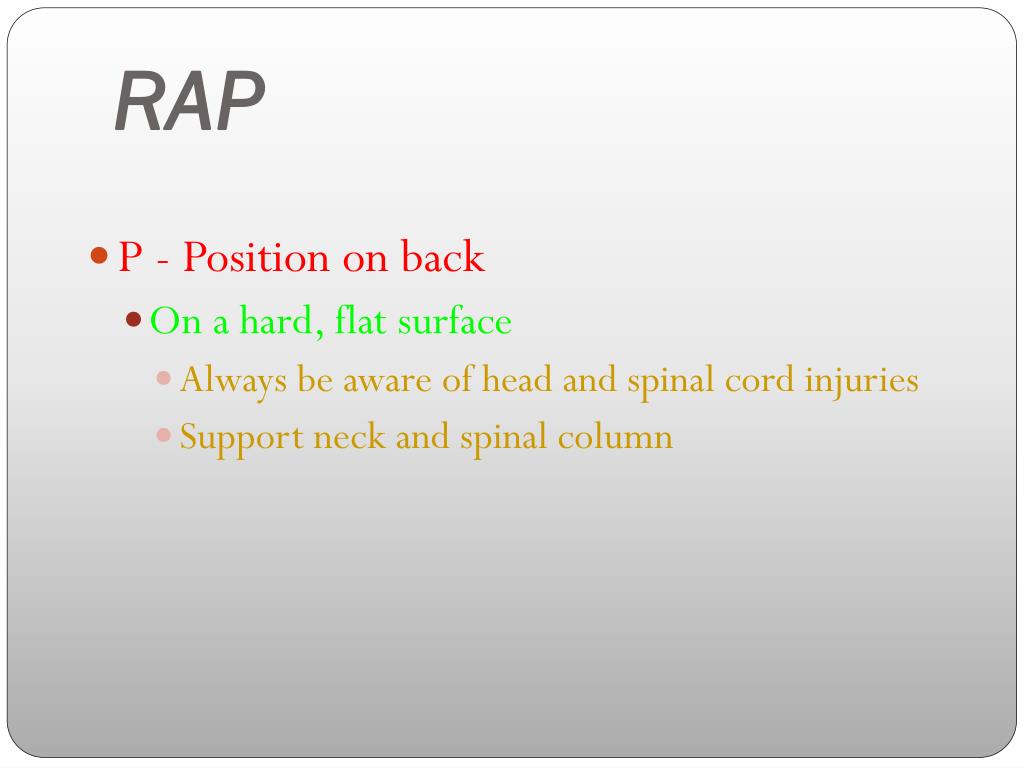 RAP

- P - Position on back
  - On a hard, flat surface
    - Always be aware of head and spinal cord injuries
    - Support neck and spinal column